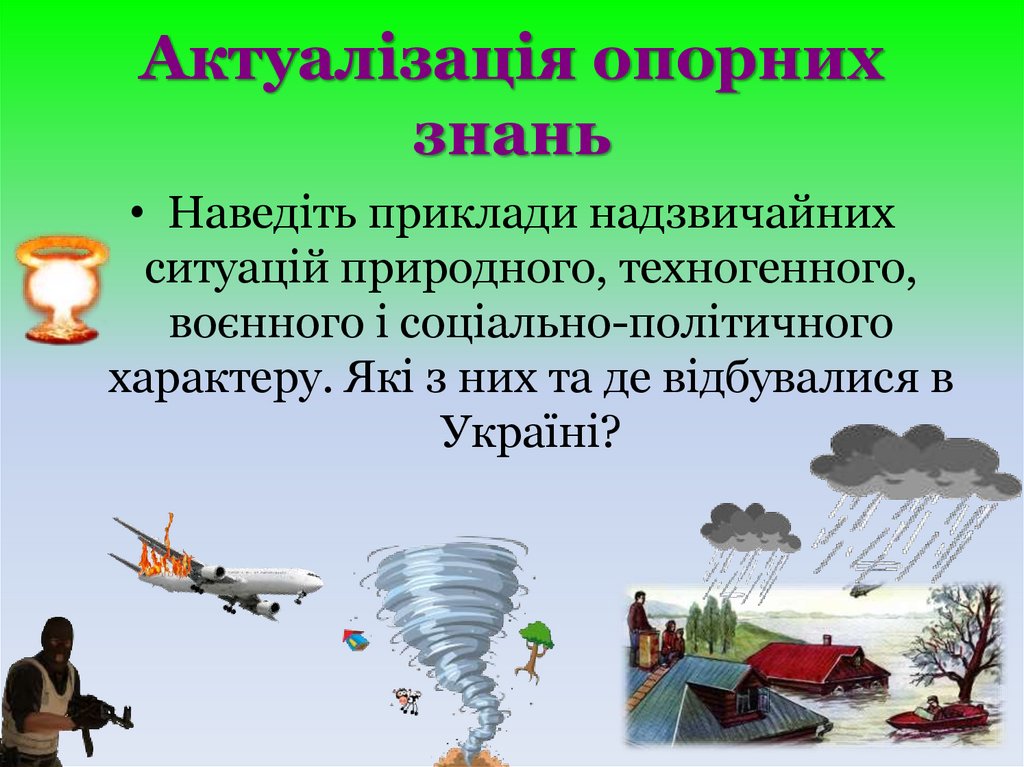 Актуалізація опорних знань

• Наведіть приклади надзвичайних ситуацій природного, техногенного, воєнного і соціально-політичного характеру. Які з них та де відбувалися в Україні?